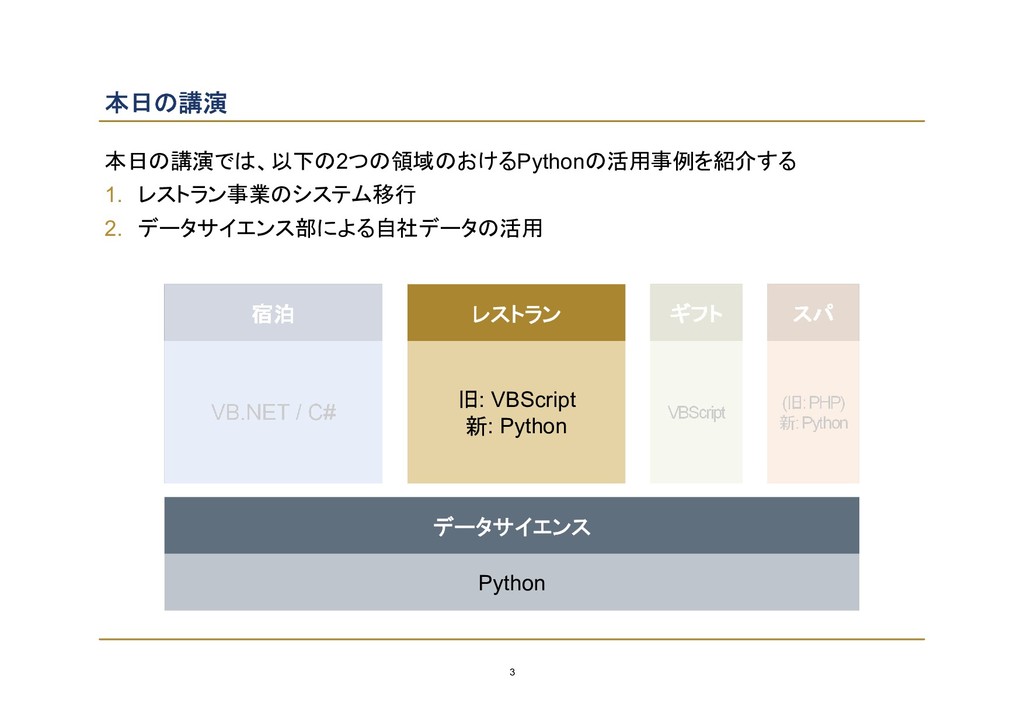 本日の講演

本日の講演では、以下の2つの領域のおけるPythonの活用事例を紹介する
1. レストラン事業のシステム移行
2. データサイエンス部による自社データの活用

宿泊
VB.NET / C#

レストラン
旧: VBScript
新: Python

ギフト
VBScript

スパ
(旧: PHP)
新: Python

データサイエンス
Python

3